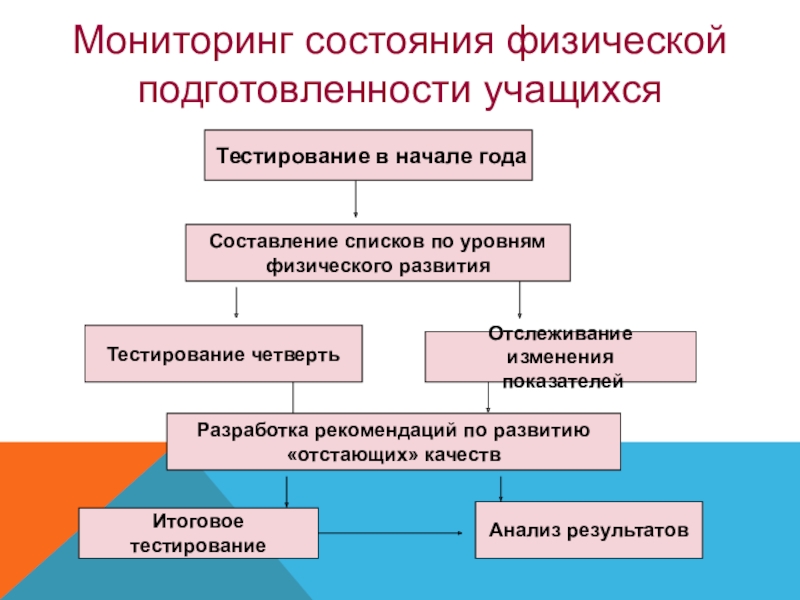 Мониторинг состояния физической подготовленности учащихся

Тестирование в начале года

Составление списков по уровням физического развития

Тестирование четверть

Отслеживание изменения показателей

Разработка рекомендаций по развитию «отстающих» качеств

Итоговое тестирование

Анализ результатов